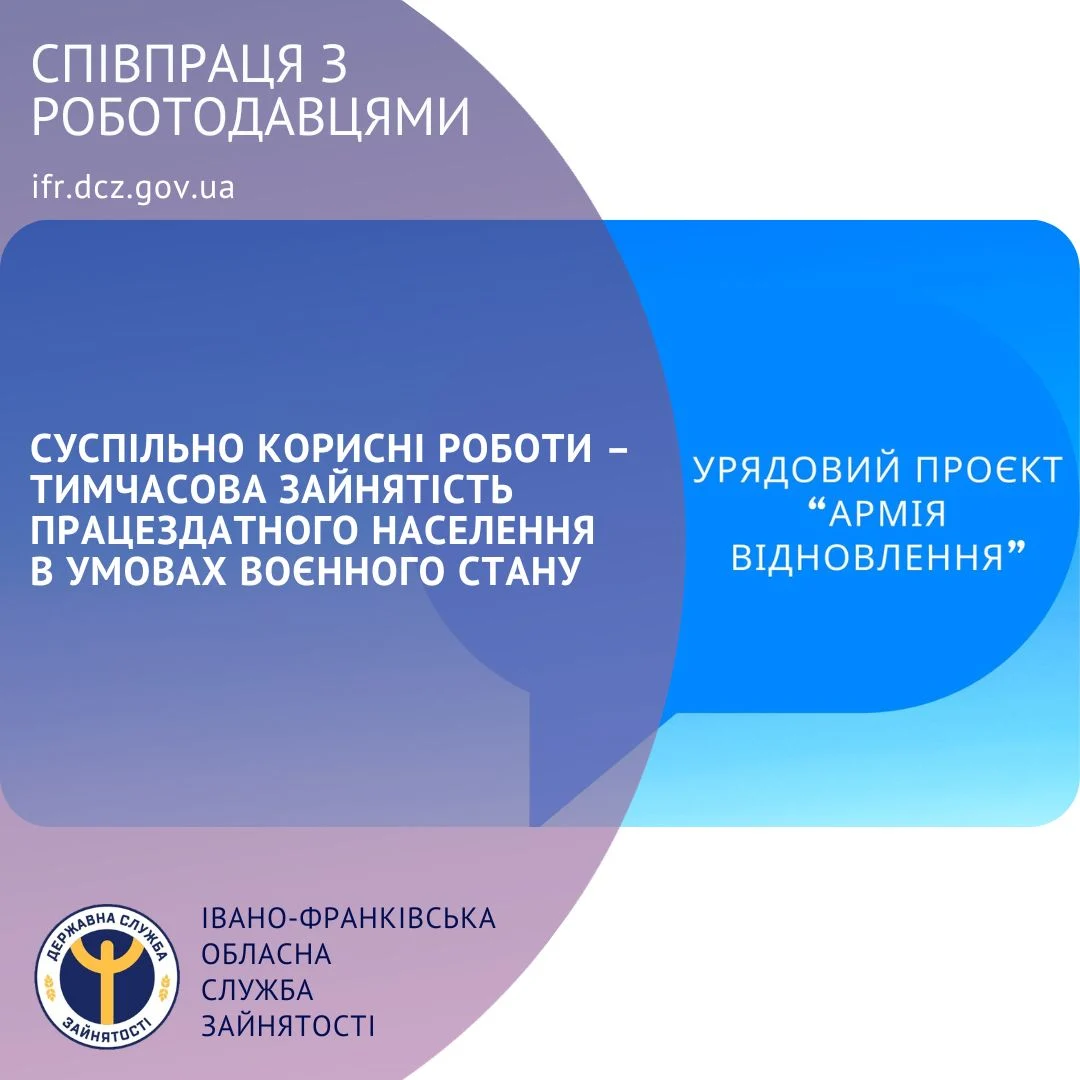 СПІВПРАЦЯ З РОБОТОДАВЦЯМИ

ifr.dcz.gov.ua

СУСПІЛЬНО КОРИСНІ РОБОТИ – ТИМЧАСОВА ЗАЙНЯТІСТЬ ПРАЦЕЗДАТНОГО НАСЕЛЕННЯ В УМОВАХ ВОЄННОГО СТАНУ

УРЯДОВИЙ ПРОЄКТ “АРМІЯ ВІДНОВЛЕННЯ”

ДЕРЖАВНА СЛУЖБА ЗАЙНЯТОСТІ

ІВАНО-ФРАНКІВСЬКА ОБЛАСНА СЛУЖБА ЗАЙНЯТОСТІ